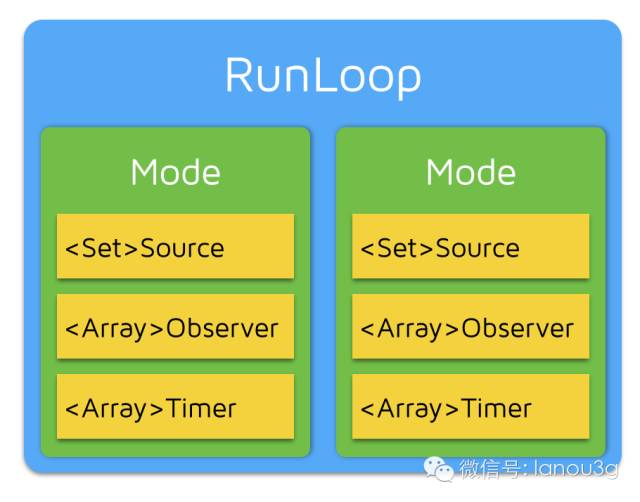 RunLoop

Mode

<Set>Source

<Array>Observer

<Array>Timer

Mode

<Set>Source

<Array>Observer

<Array>Timer

微信号: lanou3g